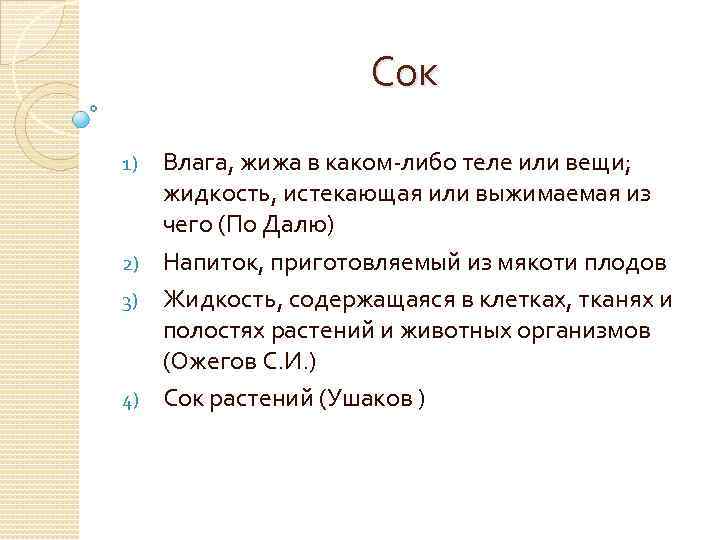 Сок

1) Влага, жижа в каком-либо теле или вещи; жидкость, истекающая или выжимаемая из чего (По Далю)

2) Напиток, приготовляемый из мякоти плодов

3) Жидкость, содержащаяся в клетках, тканях и полостях растений и животных организмов (Ожегов С.И.)

4) Сок растений (Ушаков )